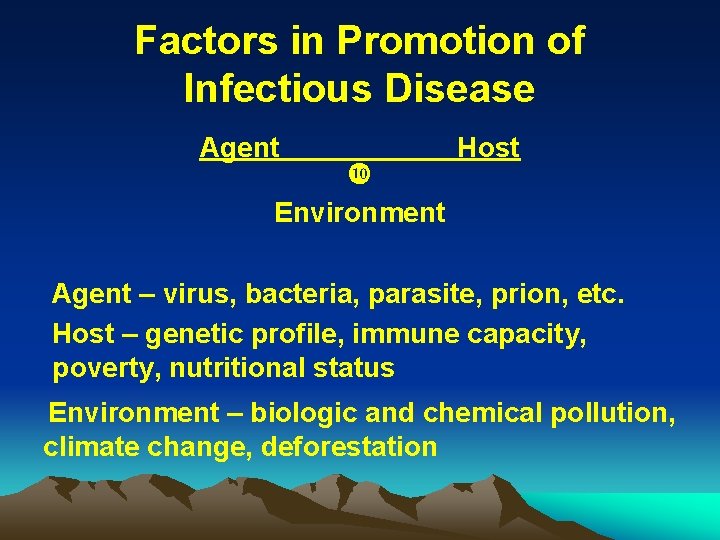 Factors in Promotion of Infectious Disease

Agent Host
⑩
Environment

Agent – virus, bacteria, parasite, prion, etc.

Host – genetic profile, immune capacity, poverty, nutritional status

Environment – biologic and chemical pollution, climate change, deforestation